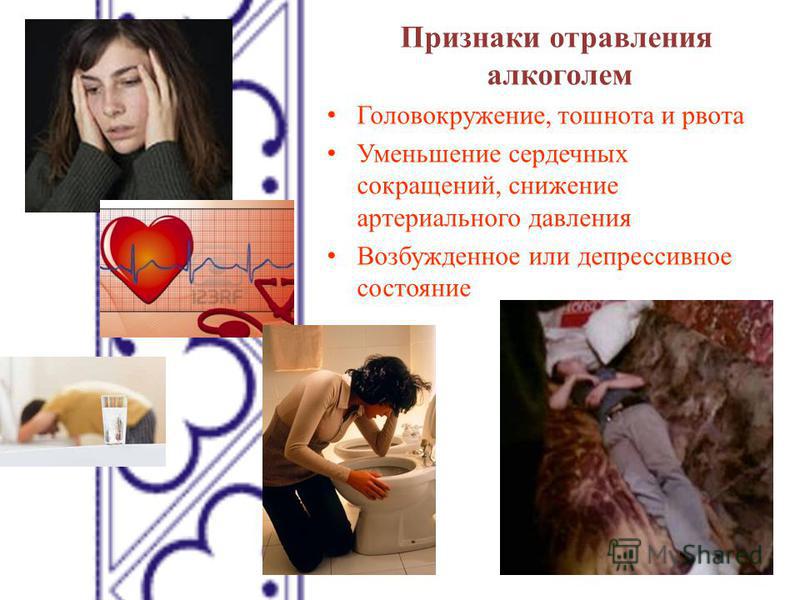 Признаки отравления алкоголем

• Головокружение, тошнота и рвота
• Уменьшение сердечных сокращений, снижение артериального давления
• Возбужденное или депрессивное состояние

123RF

MyShared